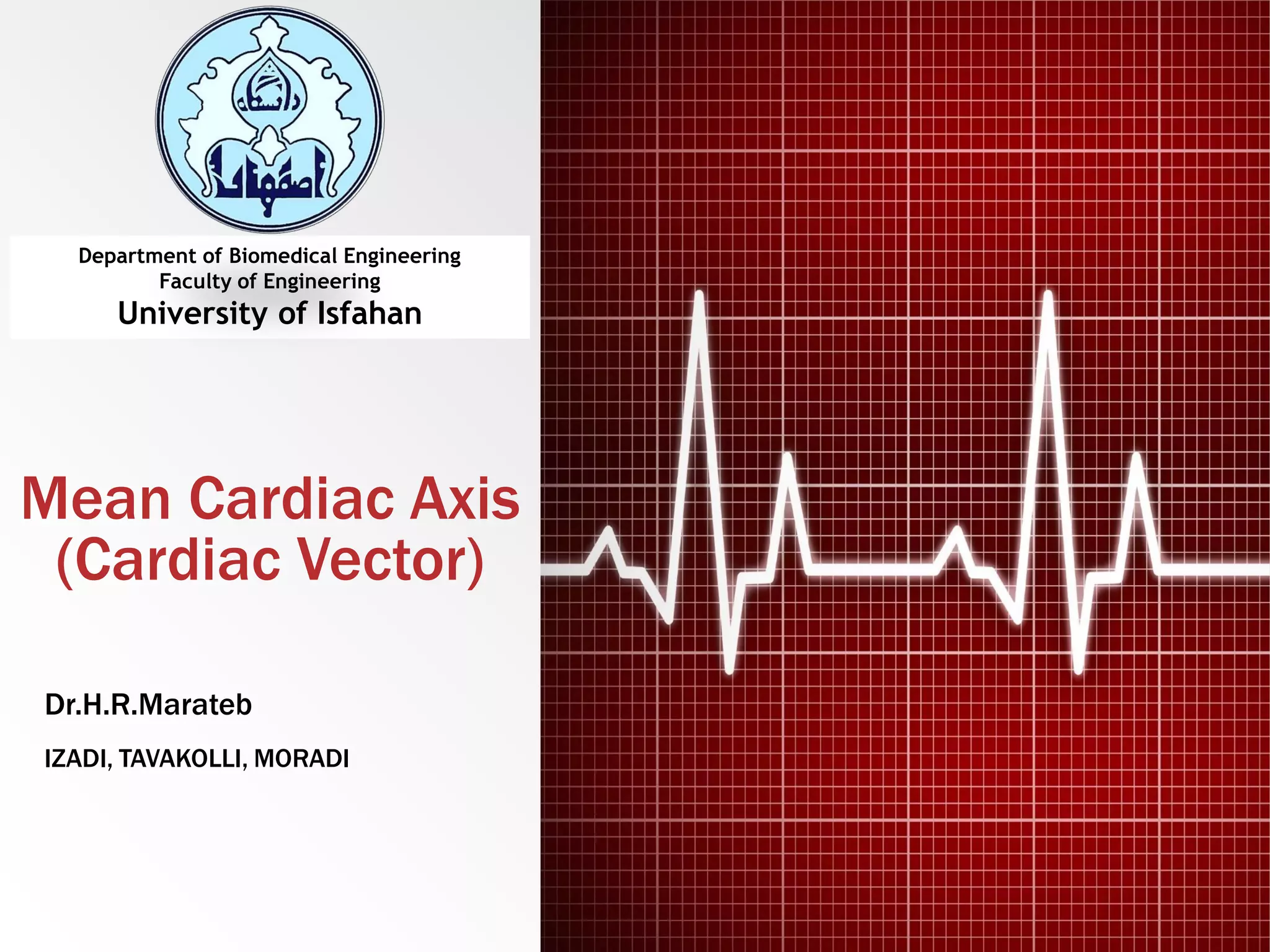 دانشگاه اصفهان

Department of Biomedical Engineering
Faculty of Engineering
University of Isfahan

Mean Cardiac Axis
(Cardiac Vector)

Dr.H.R.Marateb

IZADI, TAVAKOLLI, MORADI